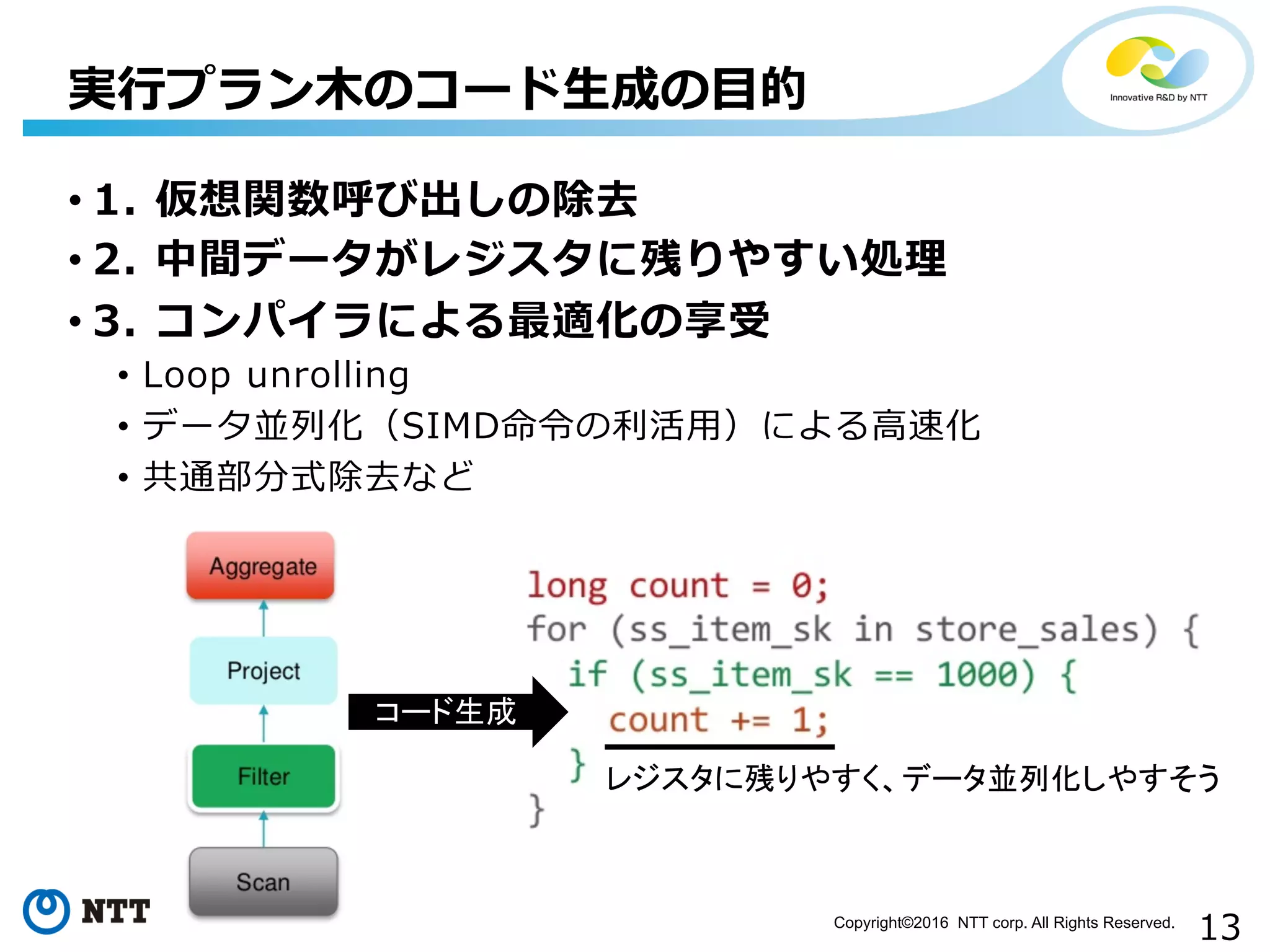 実行プラン木のコード生成の目的

Innovative R&D by NTT

• 1. 仮想関数呼び出しの除去
• 2. 中間データがレジスタに残りやすい処理
• 3. コンパイラによる最適化の享受
  • Loop unrolling
  • データ並列化（SIMD命令の利活用）による高速化
  • 共通部分式除去など

Aggregate
Project
Filter
Scan

コード生成

long count = 0;
for (ss_item_sk in store_sales) {
  if (ss_item_sk == 1000) {
    count += 1;
  }
}

レジスタに残りやすく、データ並列化しやすそう

NTT

Copyright©2016 NTT corp. All Rights Reserved.

13